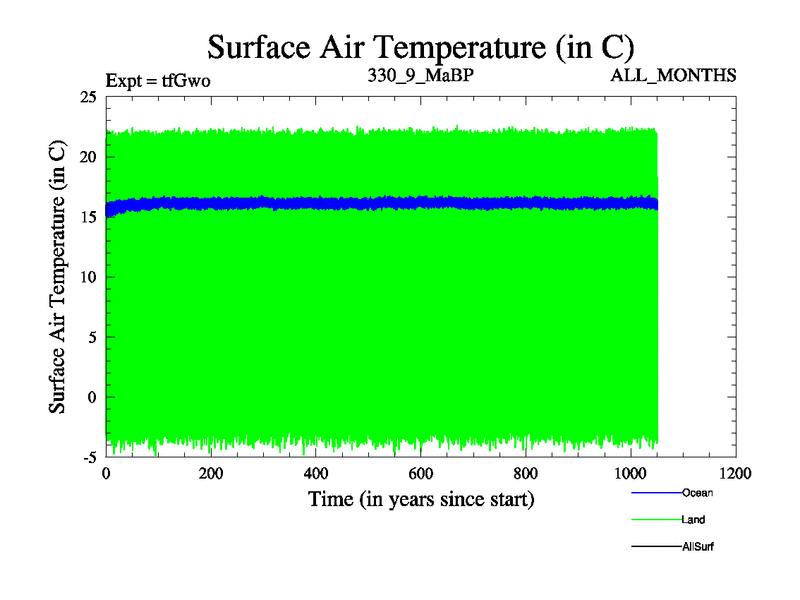 Surface Air Temperature (in C)

Expt = tfGwo

330_9_MaBP

ALL_MONTHS

Surface Air Temperature (in C)

25
20
15
10
5
0
-5

0
200
400
600
800
1000
1200

Time (in years since start)

Ocean
Land
AllSurf